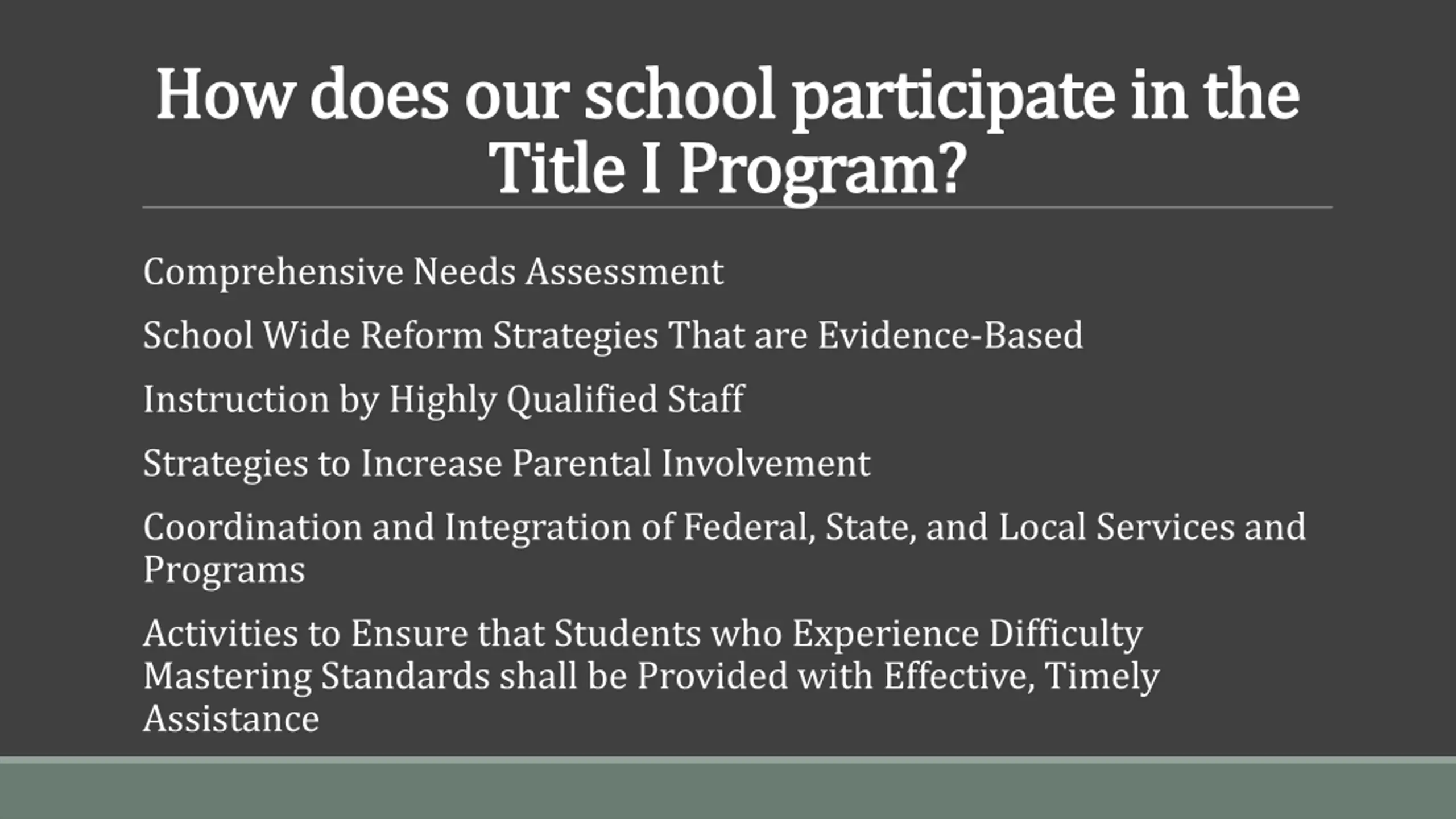 How does our school participate in the Title I Program?

Comprehensive Needs Assessment

School Wide Reform Strategies That are Evidence-Based

Instruction by Highly Qualified Staff

Strategies to Increase Parental Involvement

Coordination and Integration of Federal, State, and Local Services and Programs

Activities to Ensure that Students who Experience Difficulty Mastering Standards shall be Provided with Effective, Timely Assistance